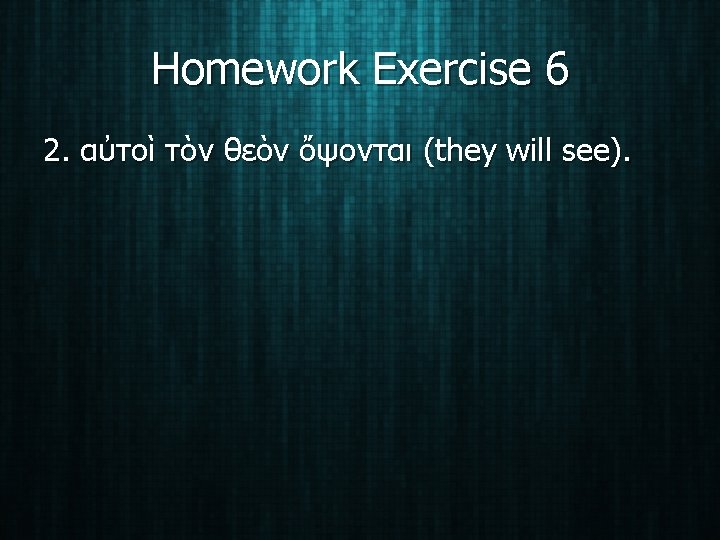 Homework Exercise 6

2. αὐτοὶ τὸν θεὸν ὄψονται (they will see).